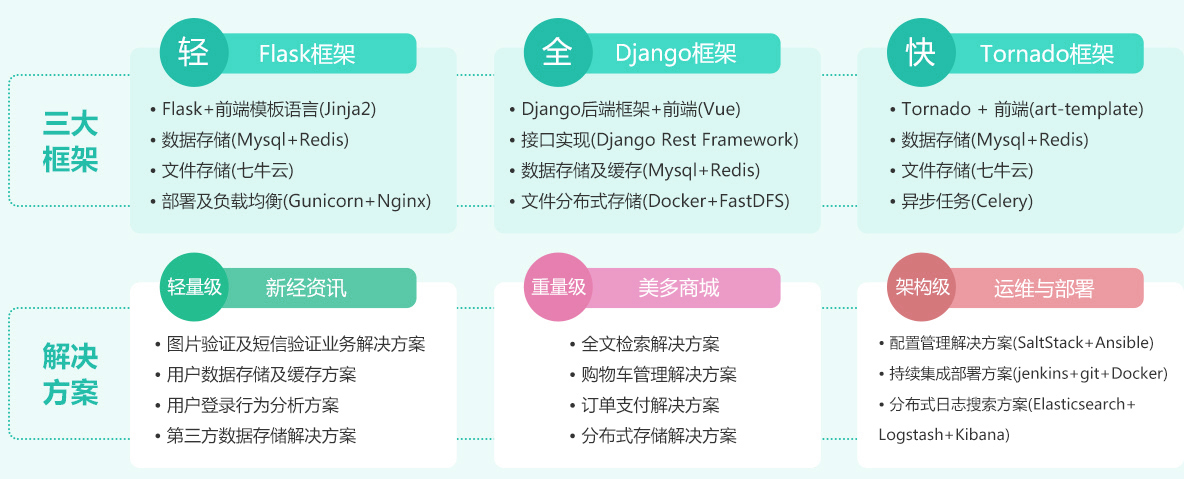 三大框架

轻 Flask框架
• Flask+前端模板语言(Jinja2)
• 数据存储(Mysql+Redis)
• 文件存储(七牛云)
• 部署及负载均衡(Gunicorn+Nginx)

全 Django框架
• Django后端框架+前端(Vue)
• 接口实现(Django Rest Framework)
• 数据存储及缓存(Mysql+Redis)
• 文件分布式存储(Docker+FastDFS)

快 Tornado框架
• Tornado + 前端(art-template)
• 数据存储(Mysql+Redis)
• 文件存储(七牛云)
• 异步任务(Celery)

解决方案

轻量级 新经资讯
• 图片验证及短信验证业务解决方案
• 用户数据存储及缓存方案
• 用户登录行为分析方案
• 第三方数据存储解决方案

重量级 美多商城
• 全文检索解决方案
• 购物车管理解决方案
• 订单支付解决方案
• 分布式存储解决方案

架构级 运维与部署
• 配置管理解决方案(SaltStack+Ansible)
• 持续集成部署方案(jenkins+git+Docker)
• 分布式日志搜索方案(Elasticsearch+Logstash+Kibana)